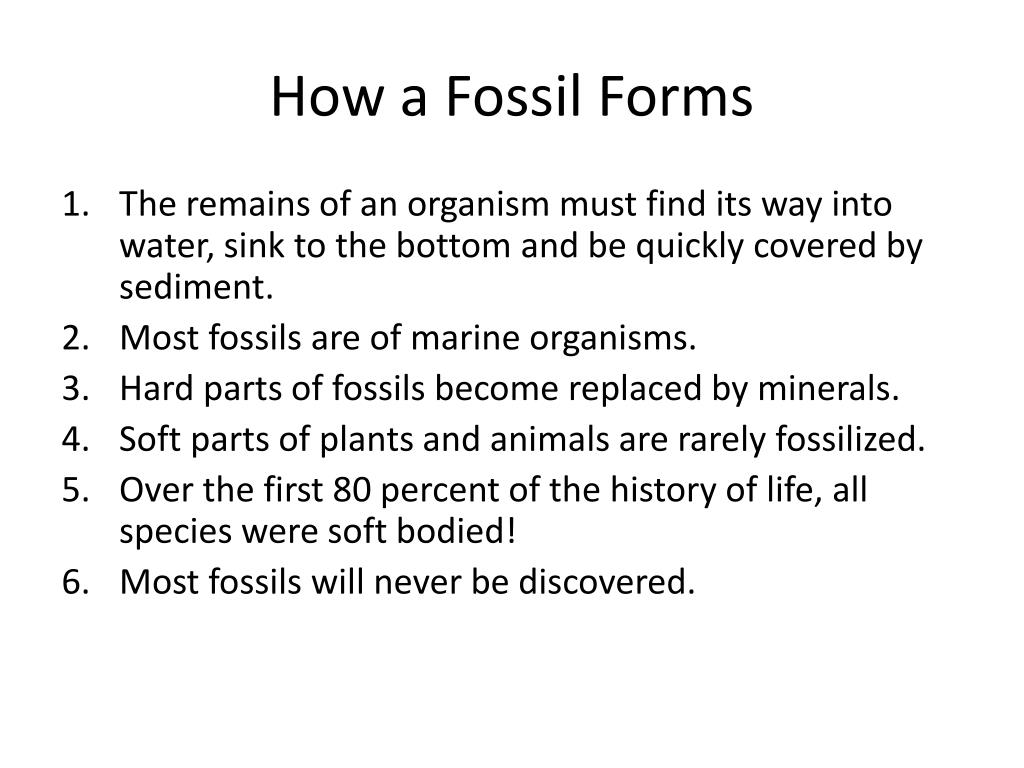 How a Fossil Forms

1. The remains of an organism must find its way into water, sink to the bottom and be quickly covered by sediment.
2. Most fossils are of marine organisms.
3. Hard parts of fossils become replaced by minerals.
4. Soft parts of plants and animals are rarely fossilized.
5. Over the first 80 percent of the history of life, all species were soft bodied!
6. Most fossils will never be discovered.